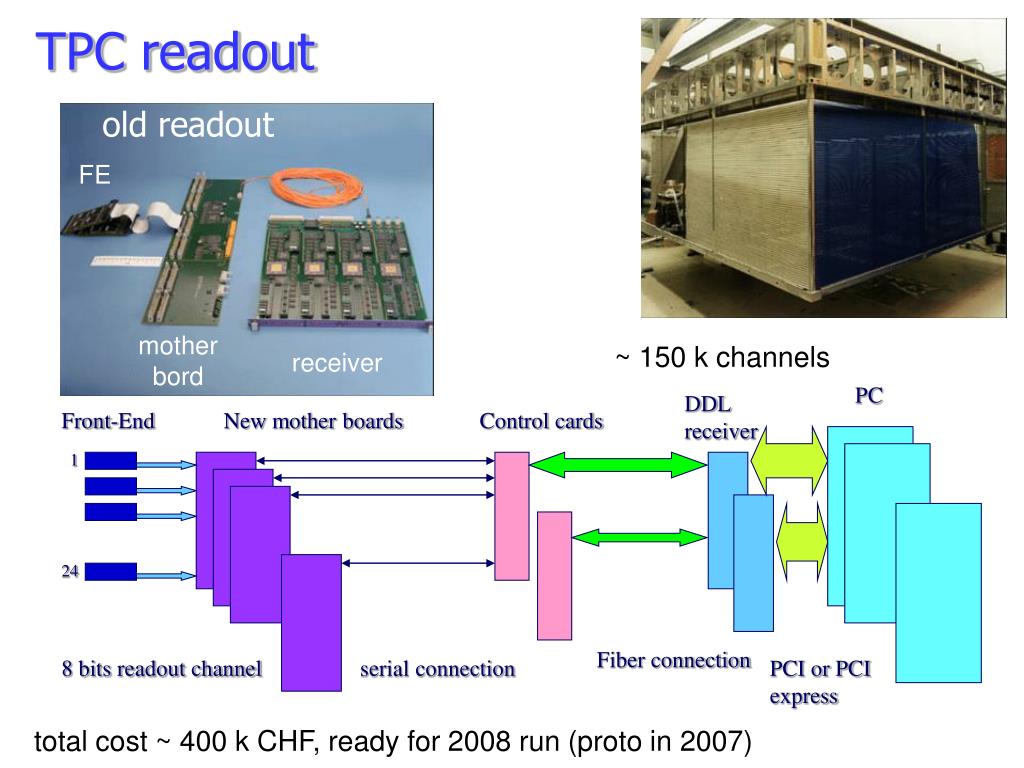 TPC readout

old readout

FE

mother bord

receiver

~ 150 k channels

Front-End

New mother boards

Control cards

DDL receiver

PC

1

24

8 bits readout channel

serial connection

Fiber connection

PCI or PCI express

total cost ~ 400 k CHF, ready for 2008 run (proto in 2007)